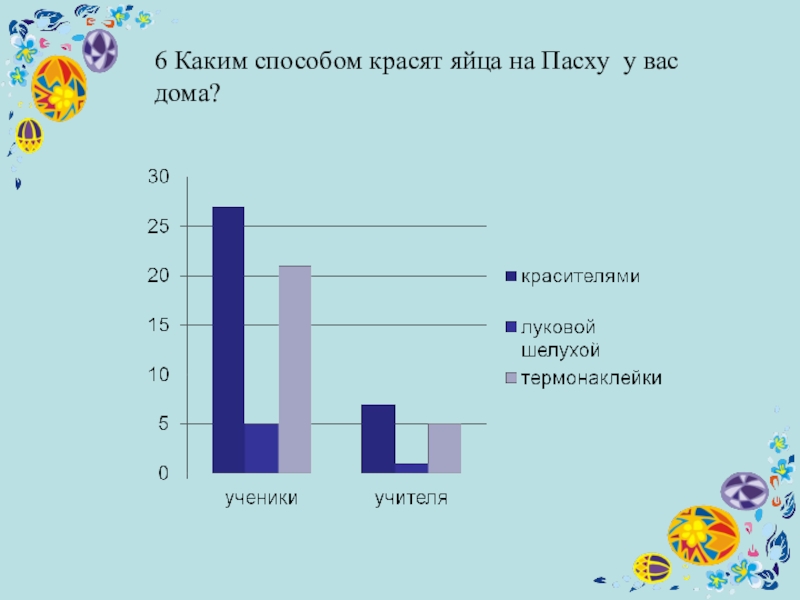 6 Каким способом красят яйца на Пасху у вас дома?

30
25
20
15
10
5
0

ученики
учителя

красителями
луковой шелухой
термонаклейки